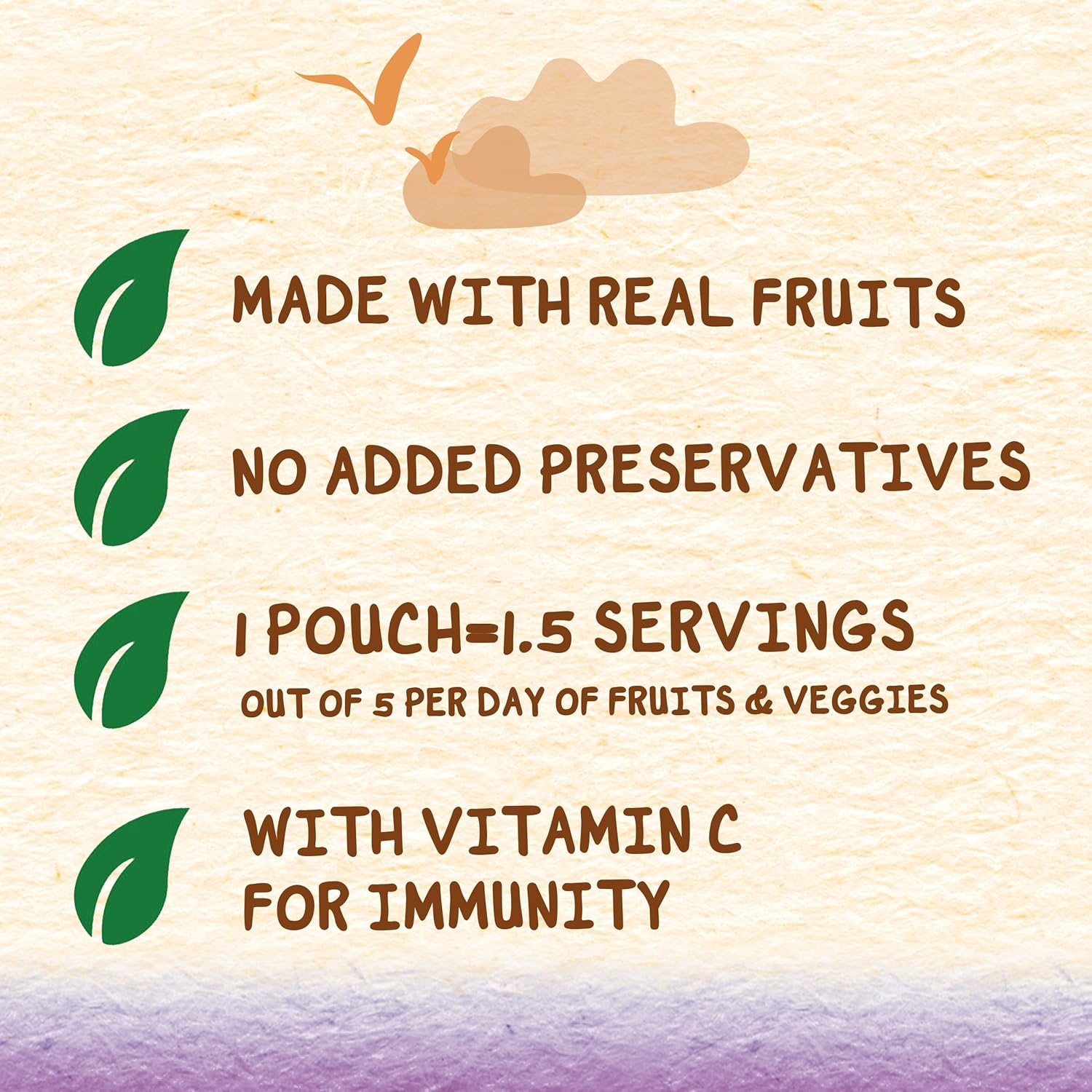 MADE WITH REAL FRUITS

NO ADDED PRESERVATIVES

1 POUCH=1.5 SERVINGS
OUT OF 5 PER DAY OF FRUITS & VEGGIES

WITH VITAMIN C
FOR IMMUNITY